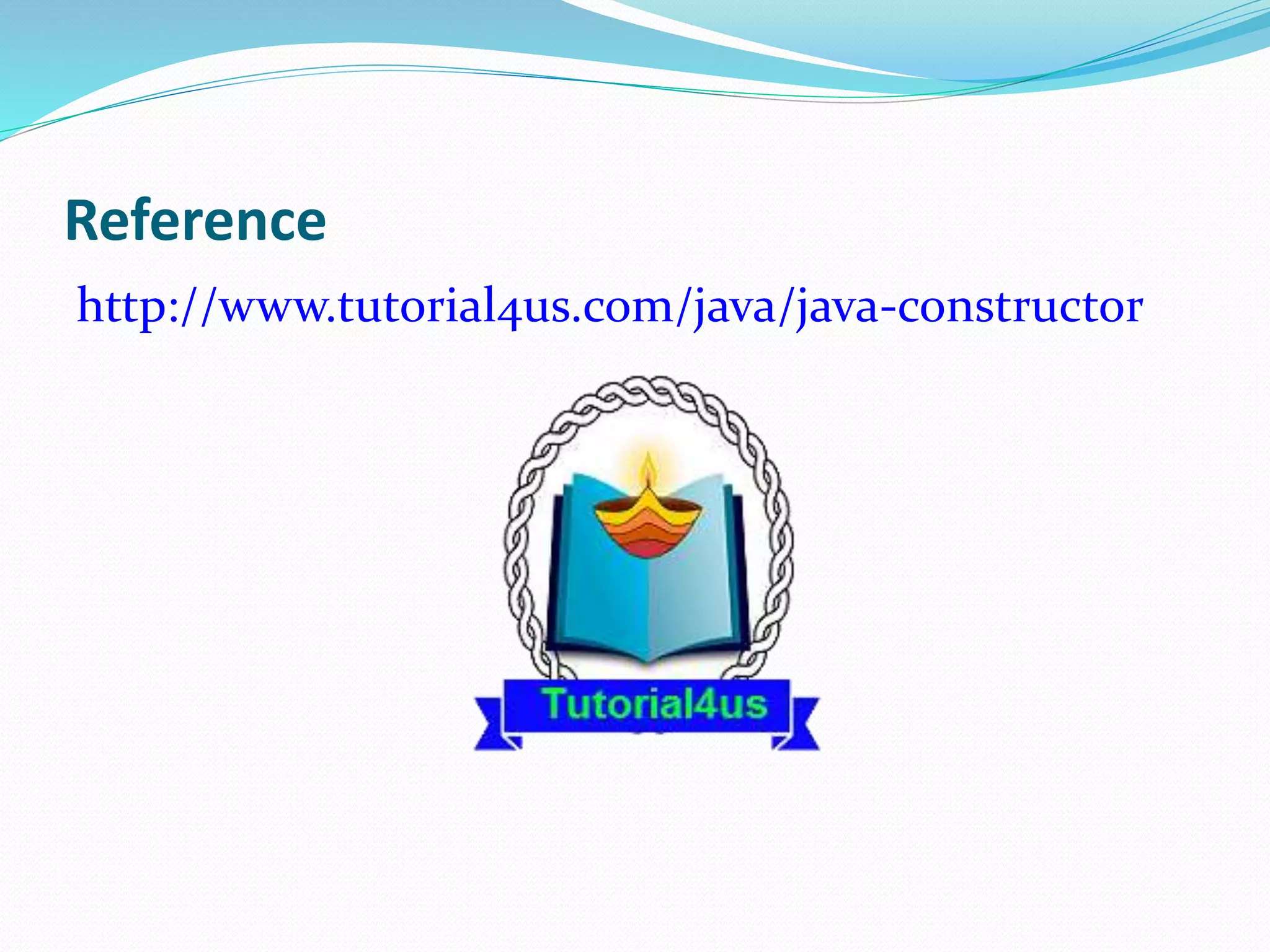 Reference

http://www.tutorial4us.com/java/java-constructor

Tutorial4us